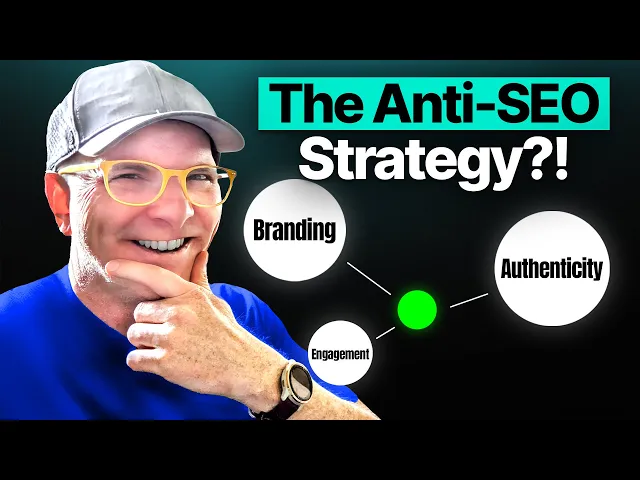 The Anti-SEO Strategy?!

Branding

Authenticity

Engagement